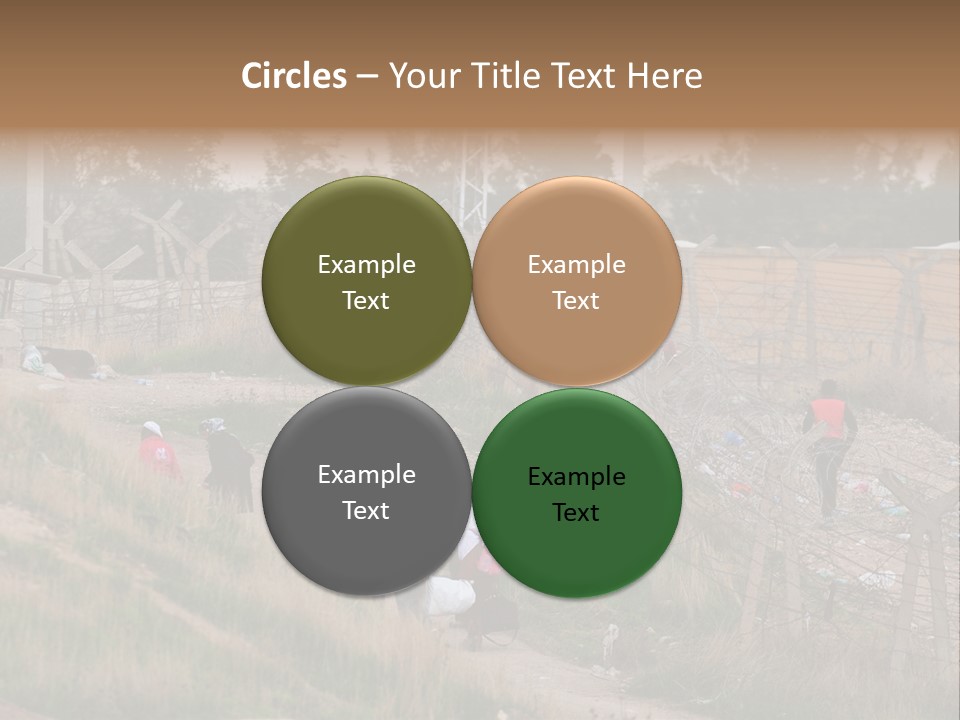 Circles – Your Title Text Here

Example Text

Example Text

Example Text

Example Text